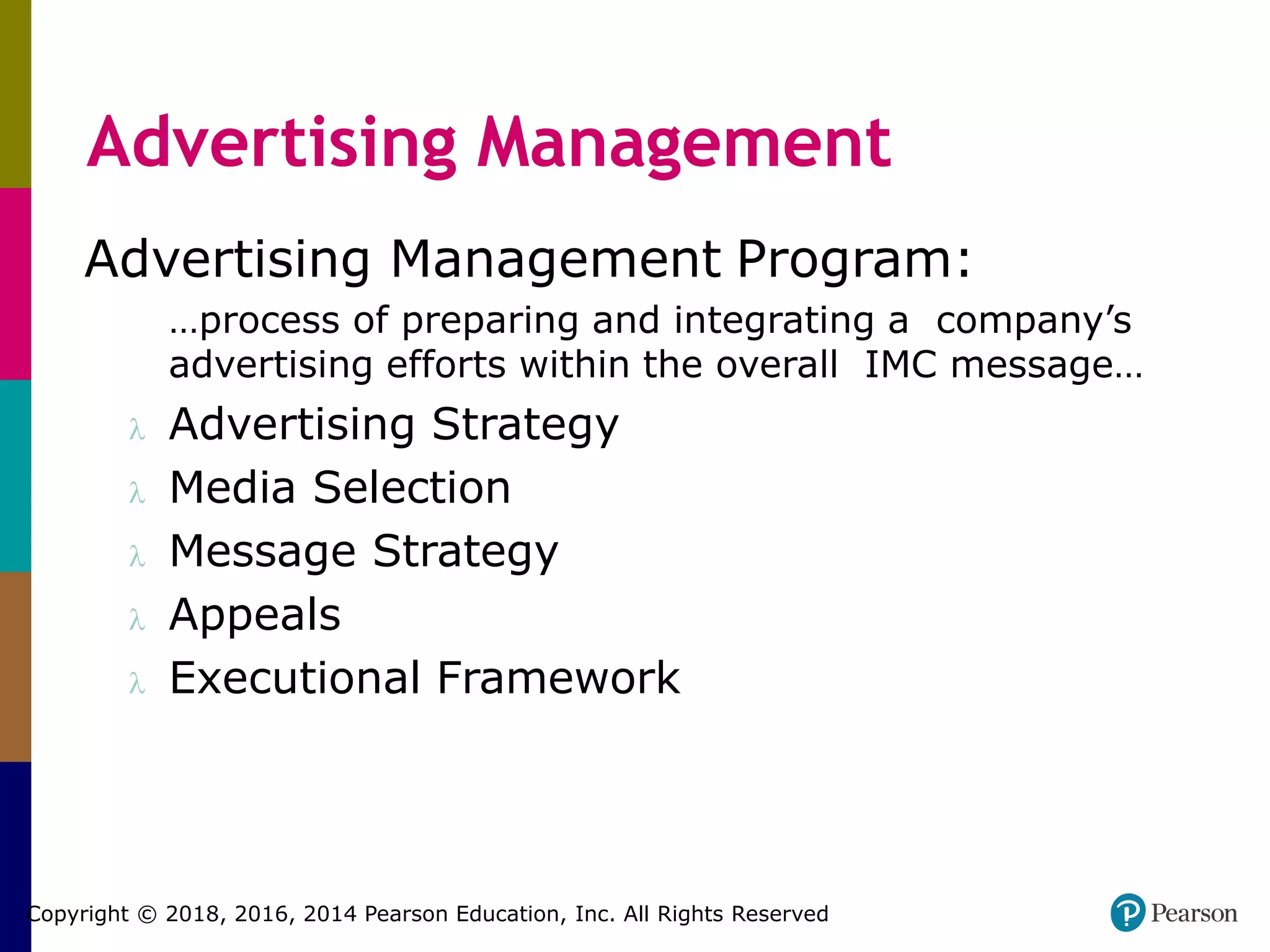 Advertising Management

Advertising Management Program:

…process of preparing and integrating a company's advertising efforts within the overall IMC message…

λ Advertising Strategy
λ Media Selection
λ Message Strategy
λ Appeals
λ Executional Framework

Copyright © 2018, 2016, 2014 Pearson Education, Inc. All Rights Reserved

Pearson